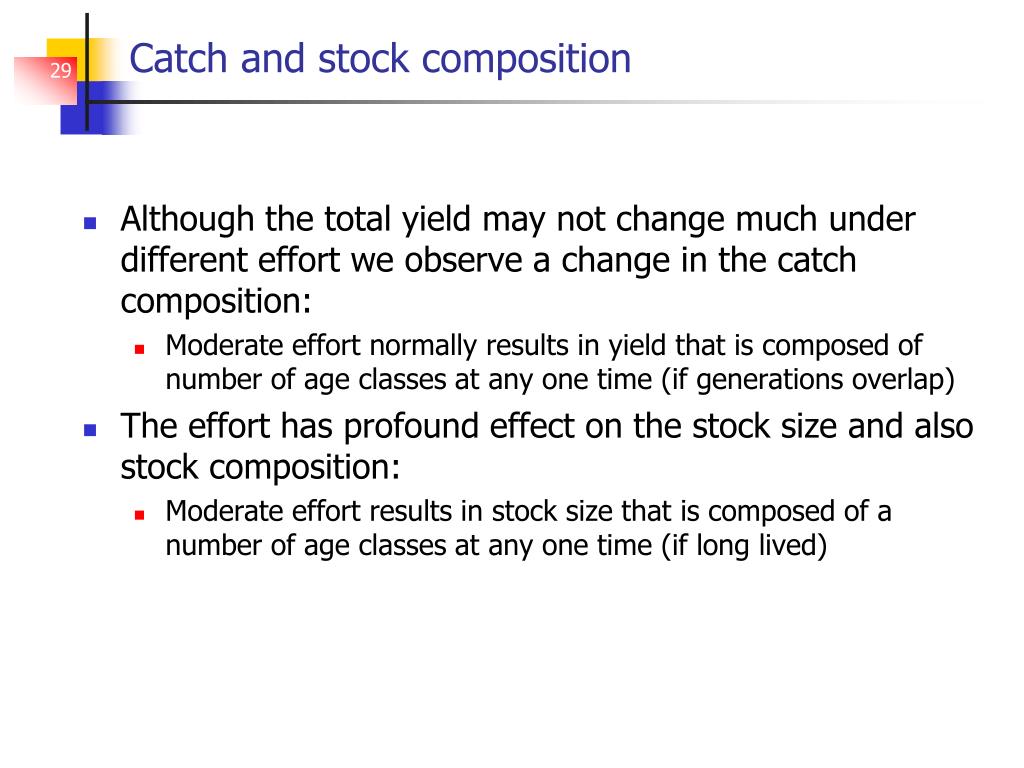 29

Catch and stock composition

Although the total yield may not change much under different effort we observe a change in the catch composition:

Moderate effort normally results in yield that is composed of number of age classes at any one time (if generations overlap)

The effort has profound effect on the stock size and also stock composition:

Moderate effort results in stock size that is composed of a number of age classes at any one time (if long lived)